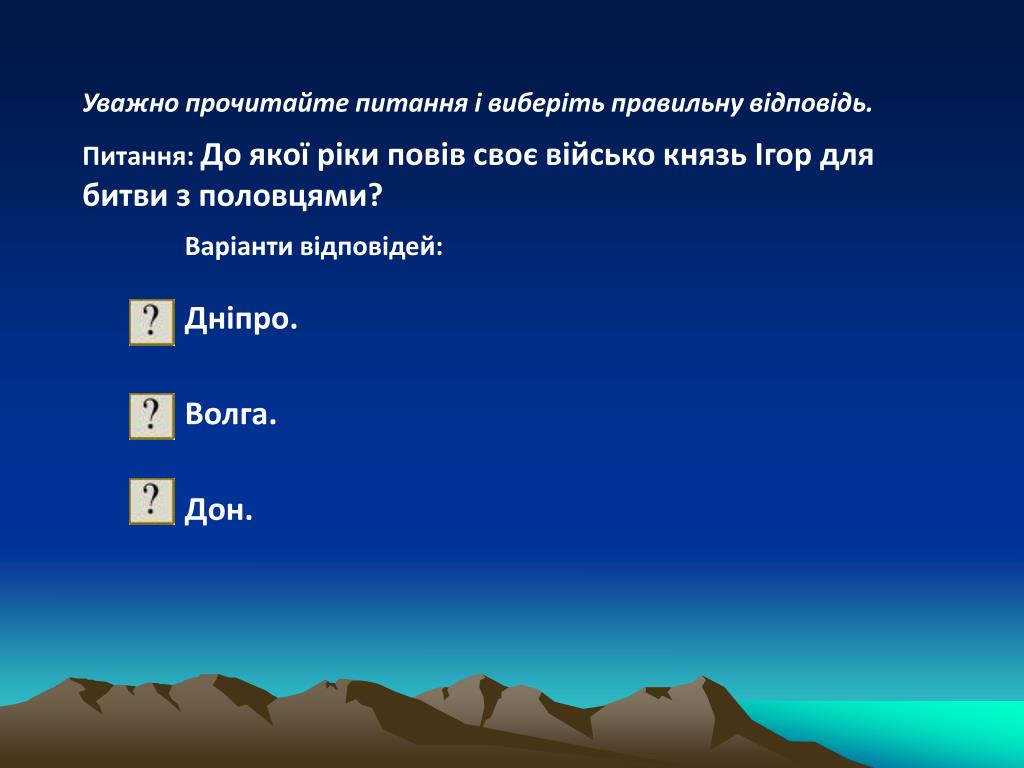 Уважно прочитайте питання і виберіть правильну відповідь.

Питання: До якої ріки повів своє військо князь Ігор для битви з половцями?

Варіанти відповідей:

? Дніпро.

? Волга.

? Дон.